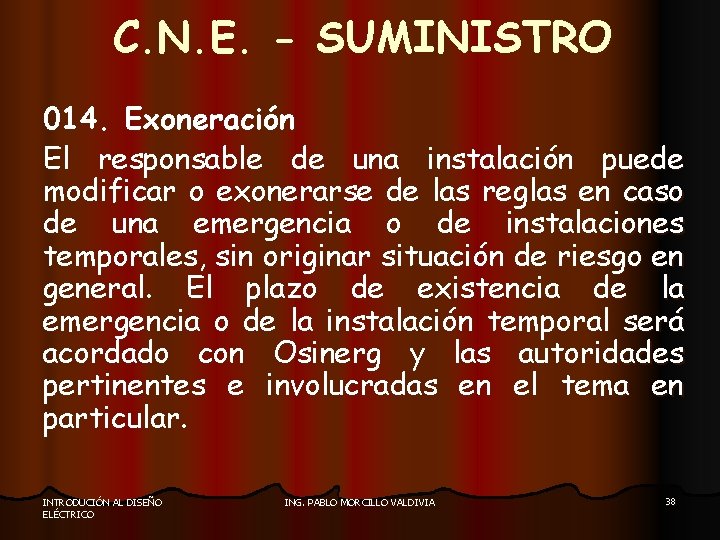 C.N.E. - SUMINISTRO

014. Exoneración

El responsable de una instalación puede modificar o exonerarse de las reglas en caso de una emergencia o de instalaciones temporales, sin originar situación de riesgo en general. El plazo de existencia de la emergencia o de la instalación temporal será acordado con Osinerg y las autoridades pertinentes e involucradas en el tema en particular.

INTRODUCIÓN AL DISEÑO ELÉCTRICO

ING. PABLO MORCILLO VALDIVIA

38